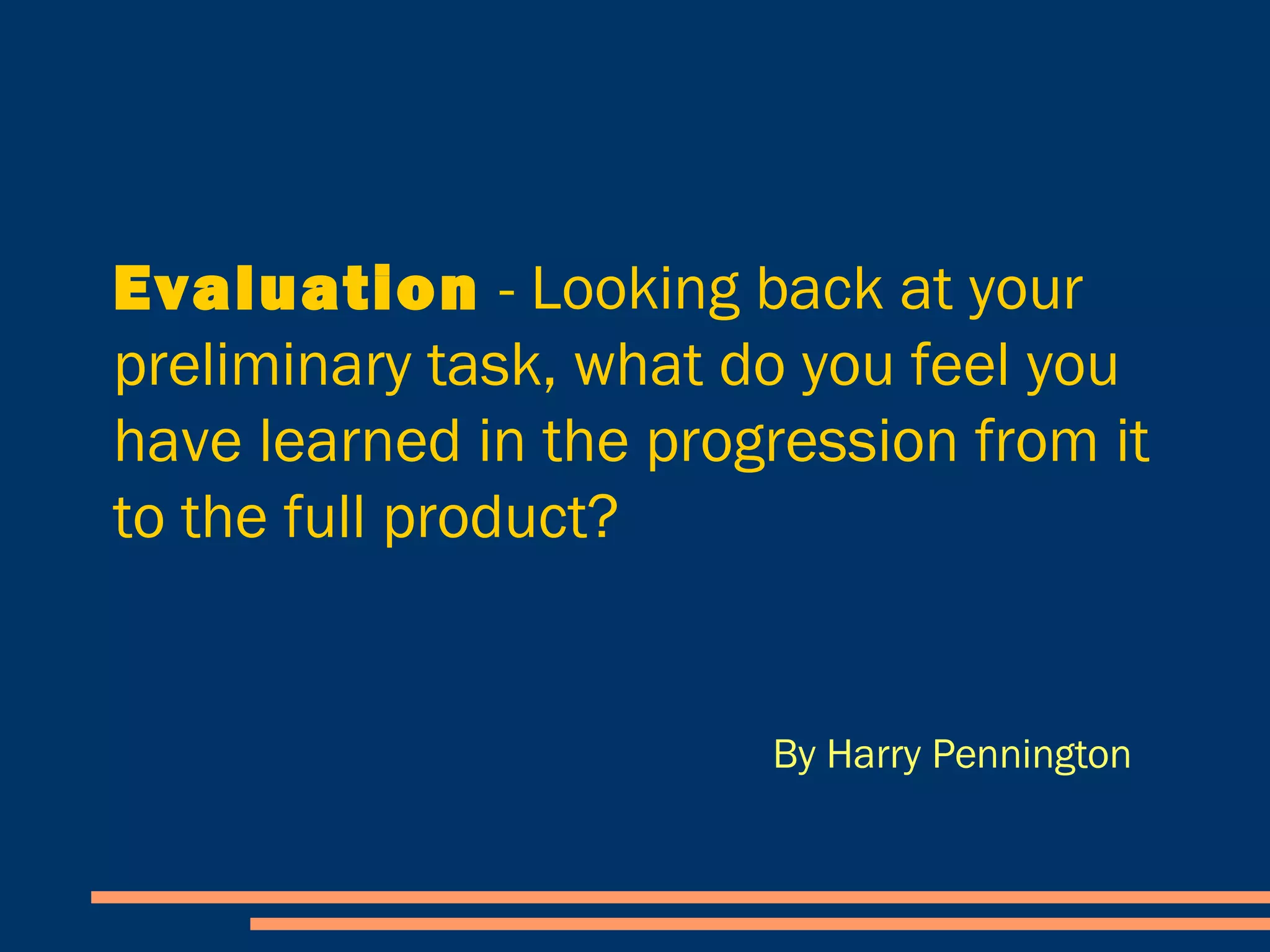 Evaluation - Looking back at your preliminary task, what do you feel you have learned in the progression from it to the full product?

By Harry Pennington